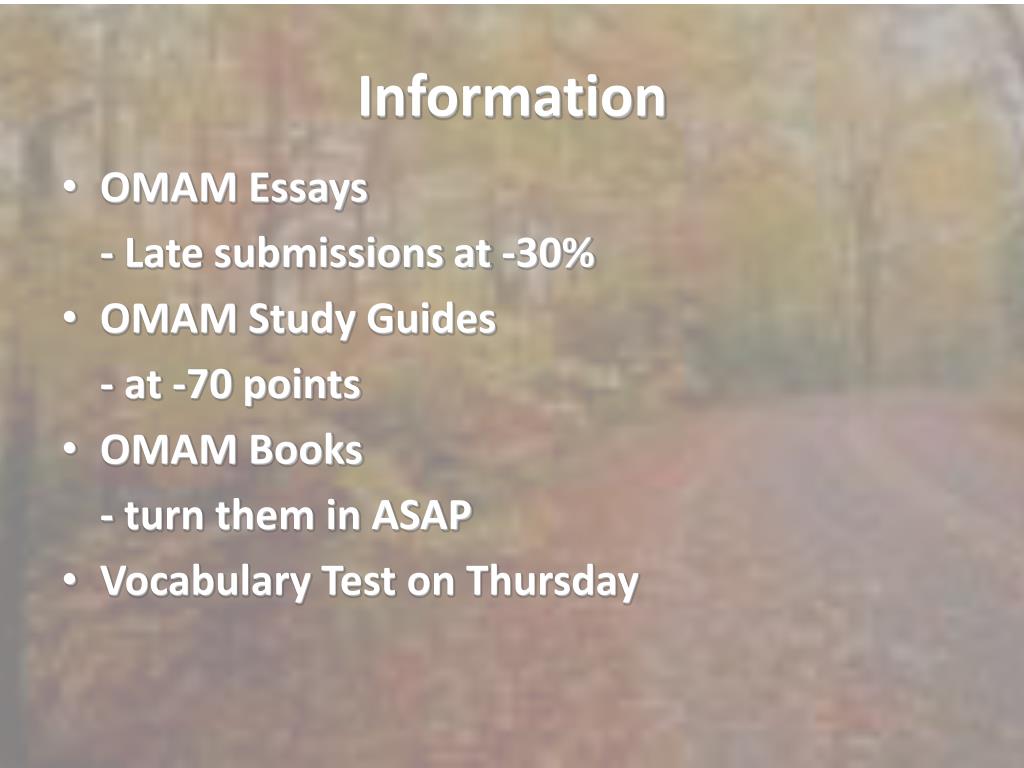 Information

• OMAM Essays
- Late submissions at -30%
• OMAM Study Guides
- at -70 points
• OMAM Books
- turn them in ASAP
• Vocabulary Test on Thursday